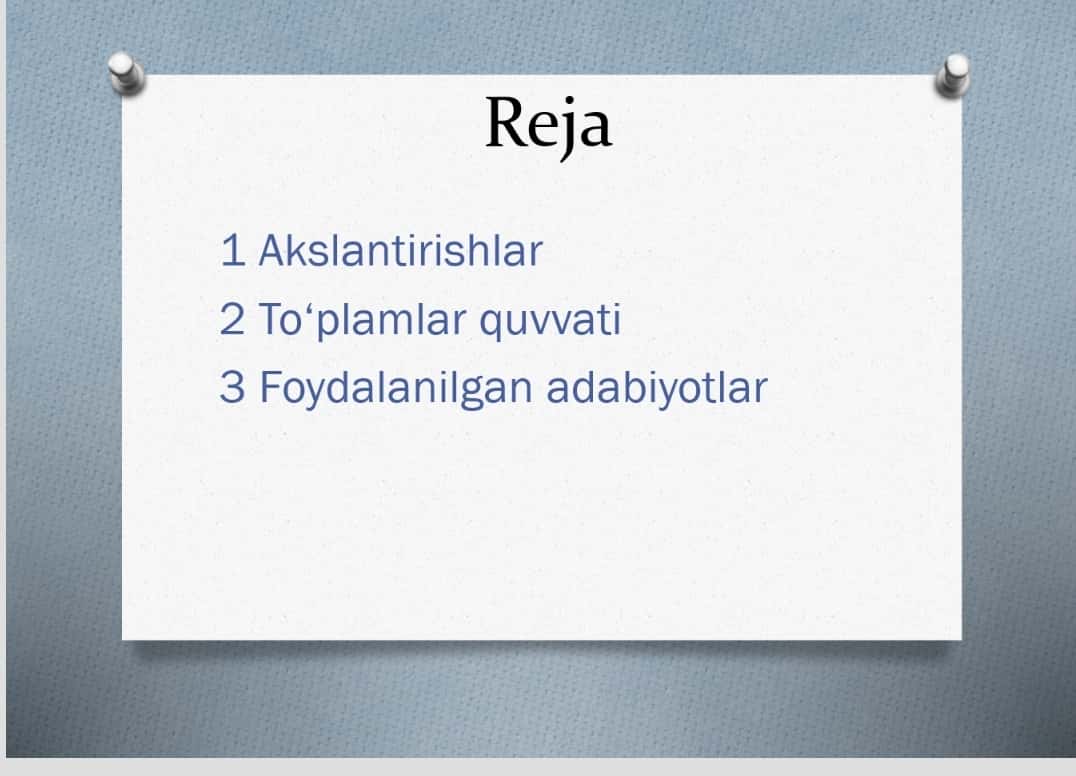 Reja

1 Akslantirishlar
2 To‘plamlar quvvati
3 Foydalanilgan adabiyotlar